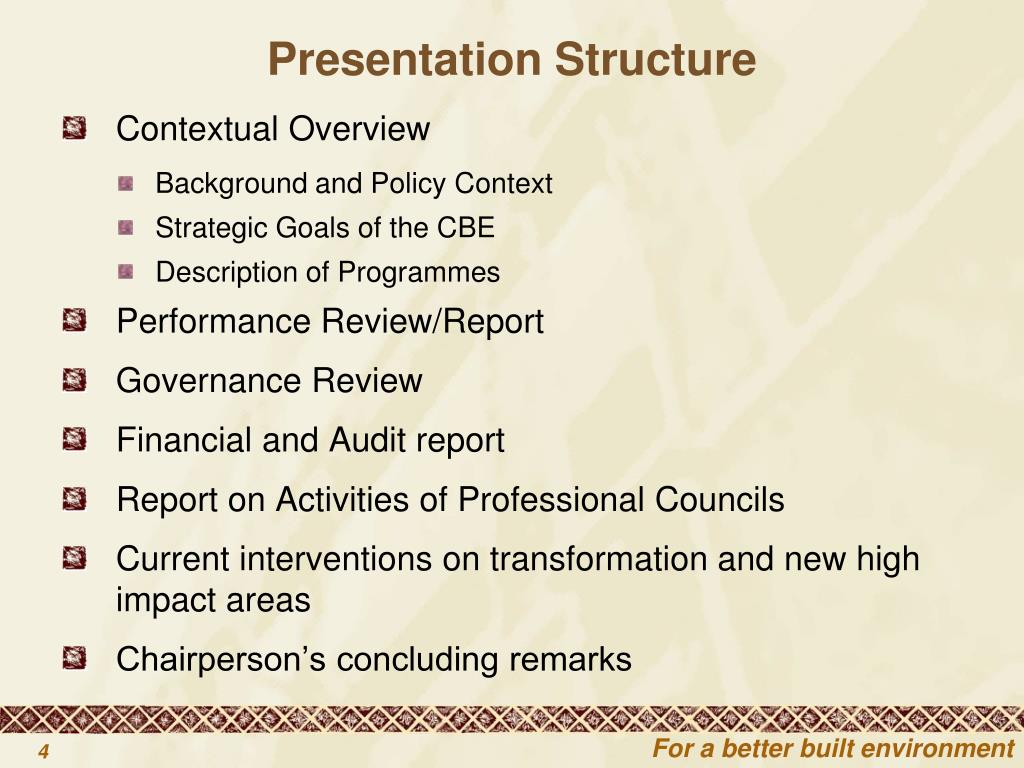 Presentation Structure

Contextual Overview

Background and Policy Context

Strategic Goals of the CBE

Description of Programmes

Performance Review/Report

Governance Review

Financial and Audit report

Report on Activities of Professional Councils

Current interventions on transformation and new high impact areas

Chairperson's concluding remarks

4

For a better built environment